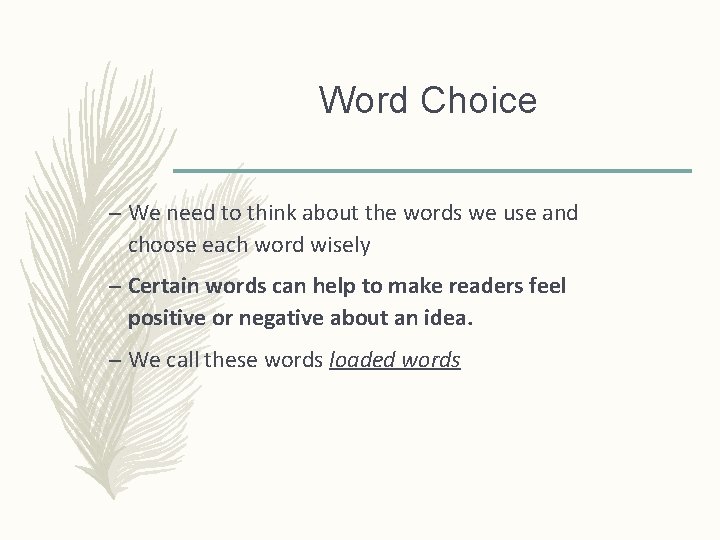 Word Choice

– We need to think about the words we use and choose each word wisely

– Certain words can help to make readers feel positive or negative about an idea.

– We call these words loaded words